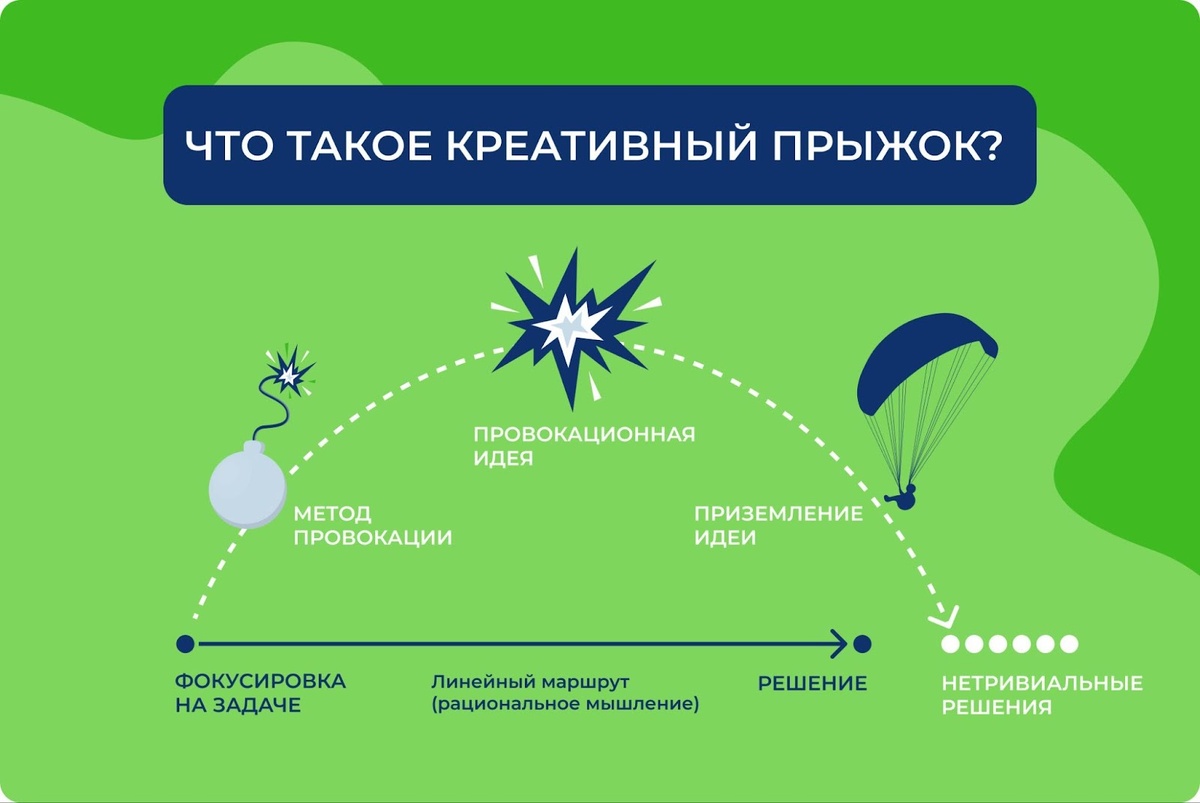 ЧТО ТАКОЕ КРЕАТИВНЫЙ ПРЫЖОК?

ПРОВОКАЦИОННАЯ ИДЕЯ

МЕТОД ПРОВОКАЦИИ

ПРИЗЕМЛЕНИЕ ИДЕИ

ФОКУСИРОВКА НА ЗАДАЧЕ

Линейный маршрут (рациональное мышление)

РЕШЕНИЕ

НЕТРИВИАЛЬНЫЕ РЕШЕНИЯ